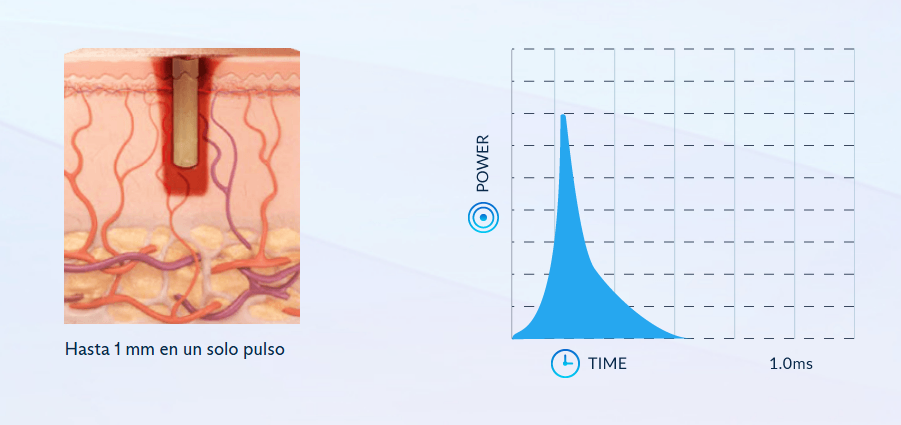 Hasta 1 mm en un solo pulso

POWER

TIME

1.0ms